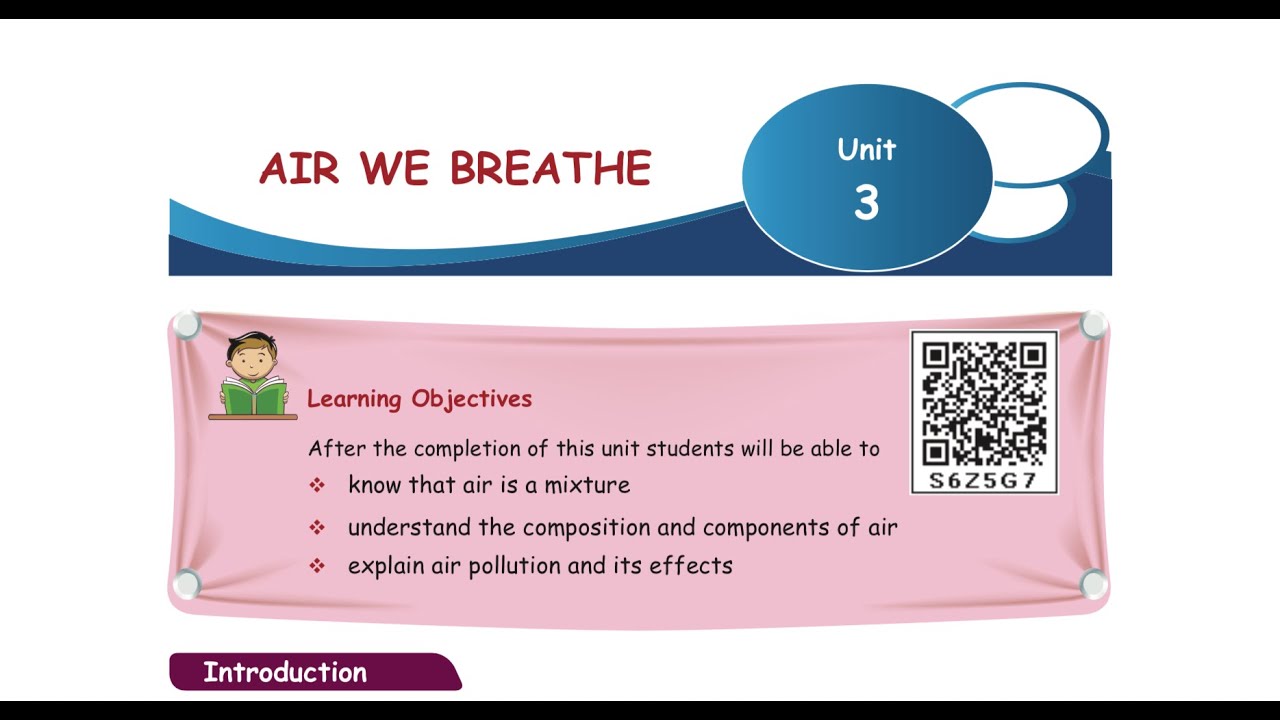 AIR WE BREATHE

Unit
3

Learning Objectives

After the completion of this unit students will be able to

❖ know that air is a mixture
❖ understand the composition and components of air
❖ explain air pollution and its effects

S6Z5G7

Introduction